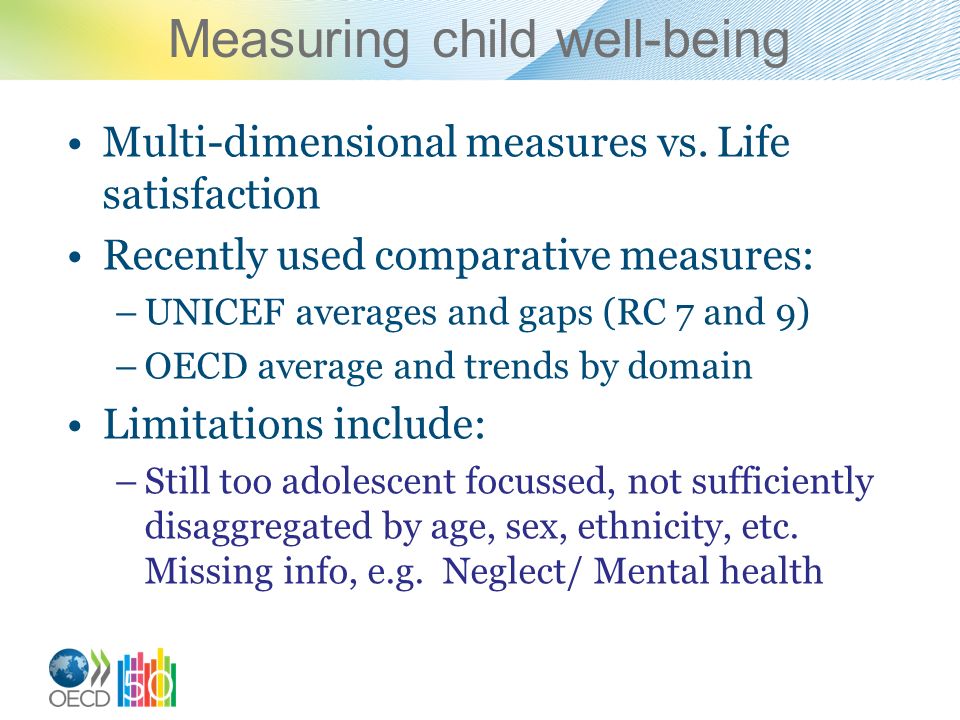 Measuring child well-being

• Multi-dimensional measures vs. Life satisfaction
• Recently used comparative measures:
– UNICEF averages and gaps (RC 7 and 9)
– OECD average and trends by domain
• Limitations include:
– Still too adolescent focussed, not sufficiently disaggregated by age, sex, ethnicity, etc. Missing info, e.g. Neglect/ Mental health

OECD 50